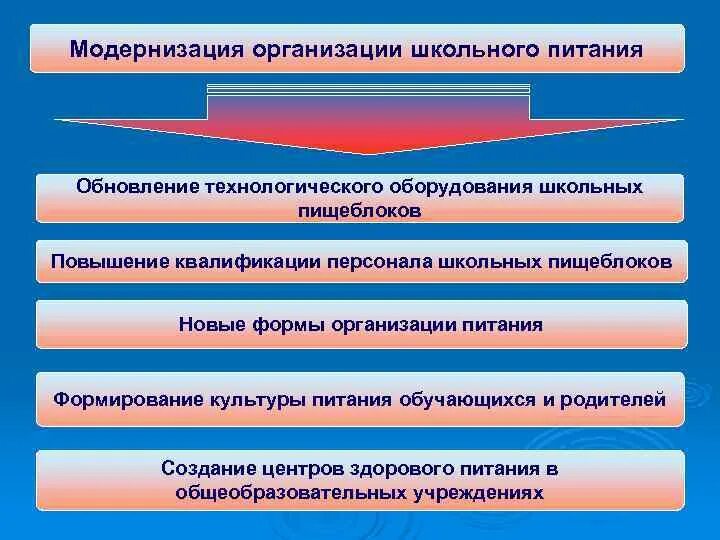 Модернизация организации школьного питания

Обновление технологического оборудования школьных пищеблоков

Повышение квалификации персонала школьных пищеблоков

Новые формы организации питания

Формирование культуры питания обучающихся и родителей

Создание центров здорового питания в общеобразовательных учреждениях